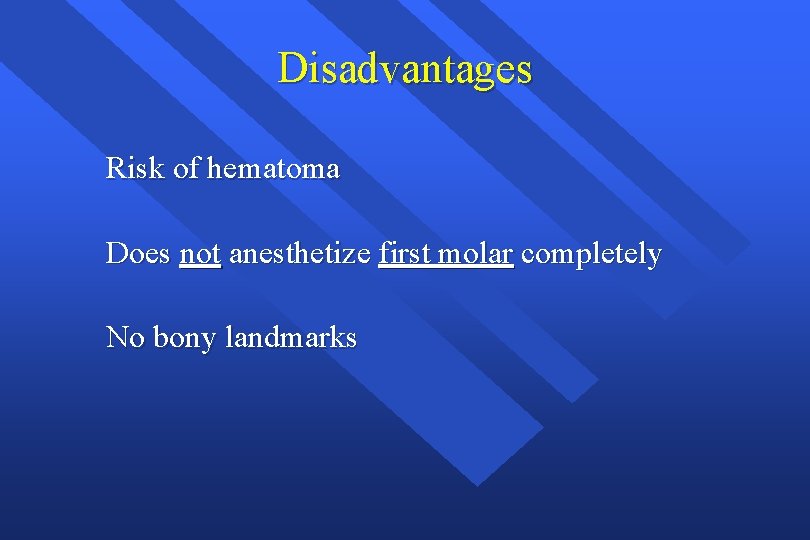 Disadvantages

Risk of hematoma

Does not anesthetize first molar completely

No bony landmarks